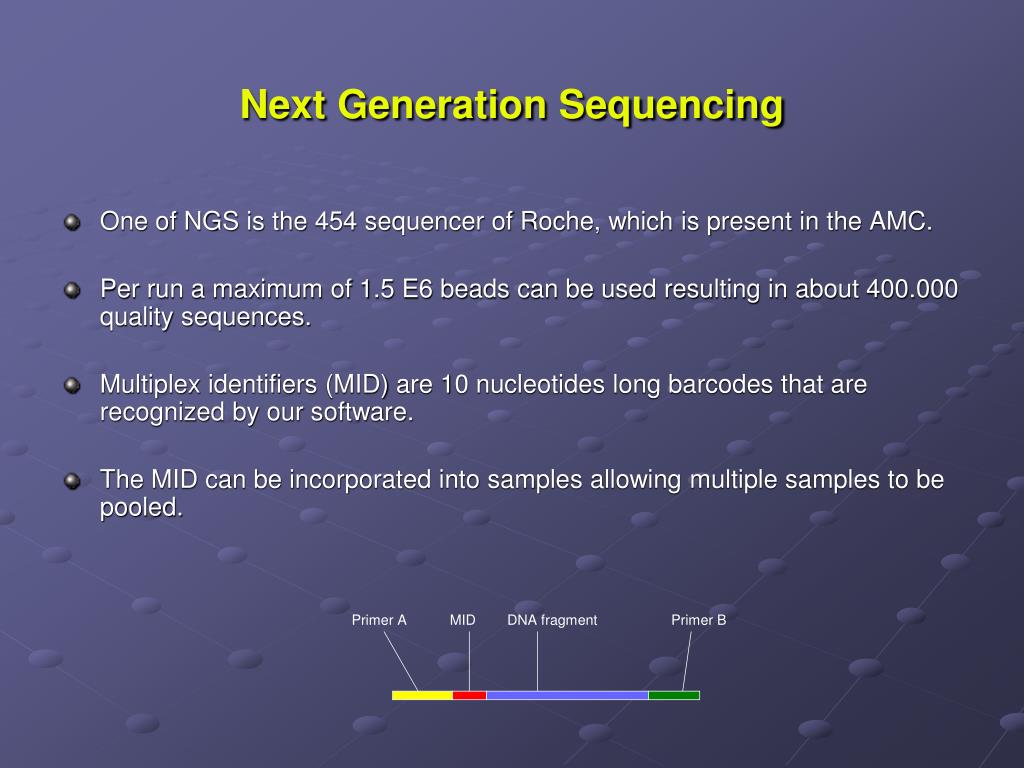 Next Generation Sequencing

One of NGS is the 454 sequencer of Roche, which is present in the AMC.

Per run a maximum of 1.5 E6 beads can be used resulting in about 400.000 quality sequences.

Multiplex identifiers (MID) are 10 nucleotides long barcodes that are recognized by our software.

The MID can be incorporated into samples allowing multiple samples to be pooled.

Primer A MID DNA fragment Primer B